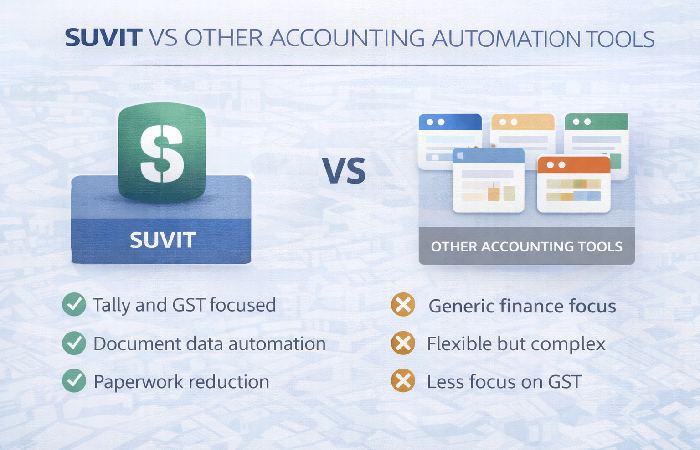 SUVIT VS OTHER ACCOUNTING AUTOMATION TOOLS

$

SUVIT

VS

OTHER ACCOUNTING TOOLS

Tally and GST focused
Document data automation
Paperwork reduction

Generic finance focus
Flexible but complex
Less focus on GST